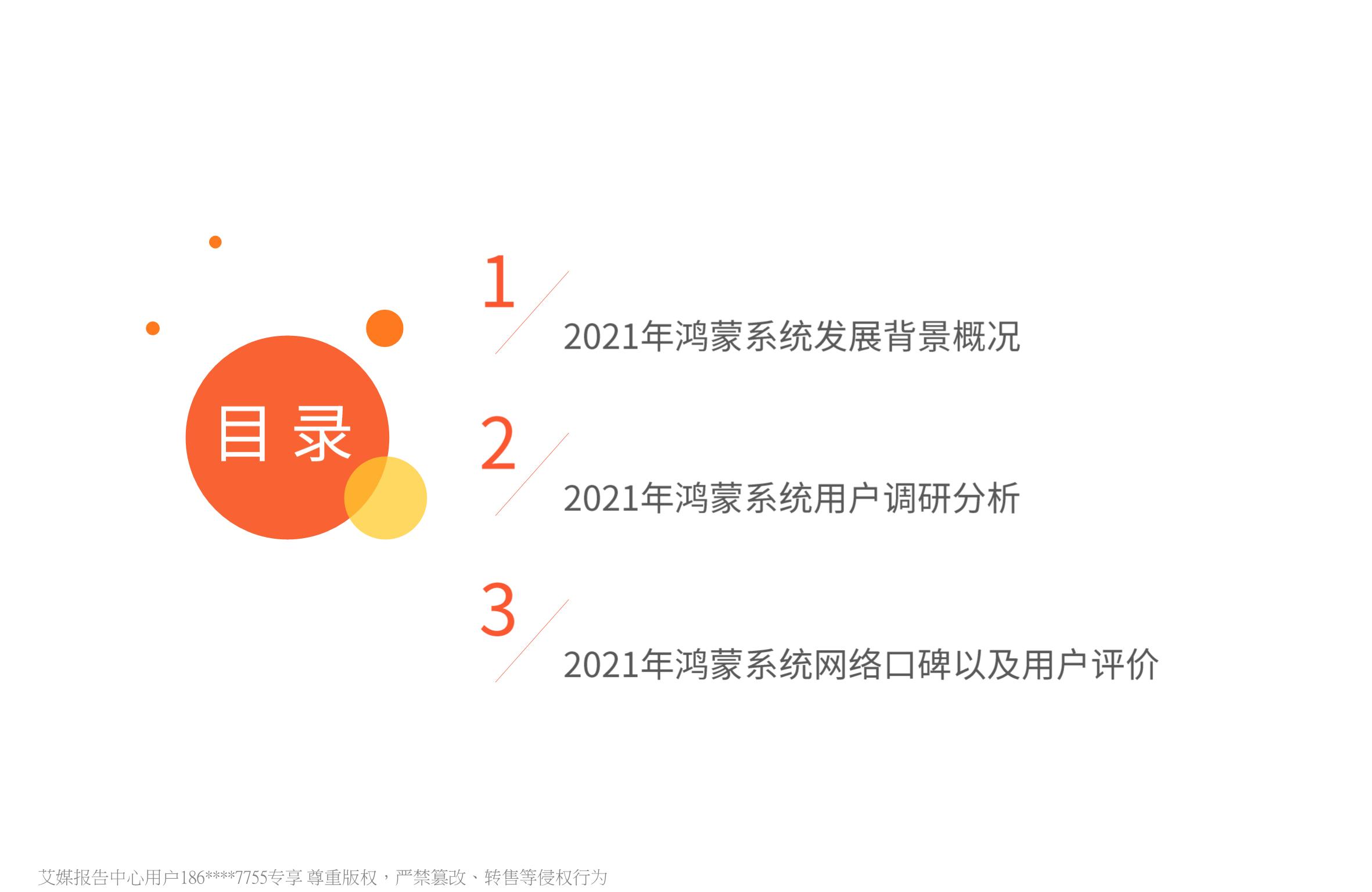 目录

1
2021年鸿蒙系统发展背景概况

2
2021年鸿蒙系统用户调研分析

3
2021年鸿蒙系统网络口碑以及用户评价

艾媒报告中心用户186****7755专享 尊重版权，严禁篡改、转售等侵权行为